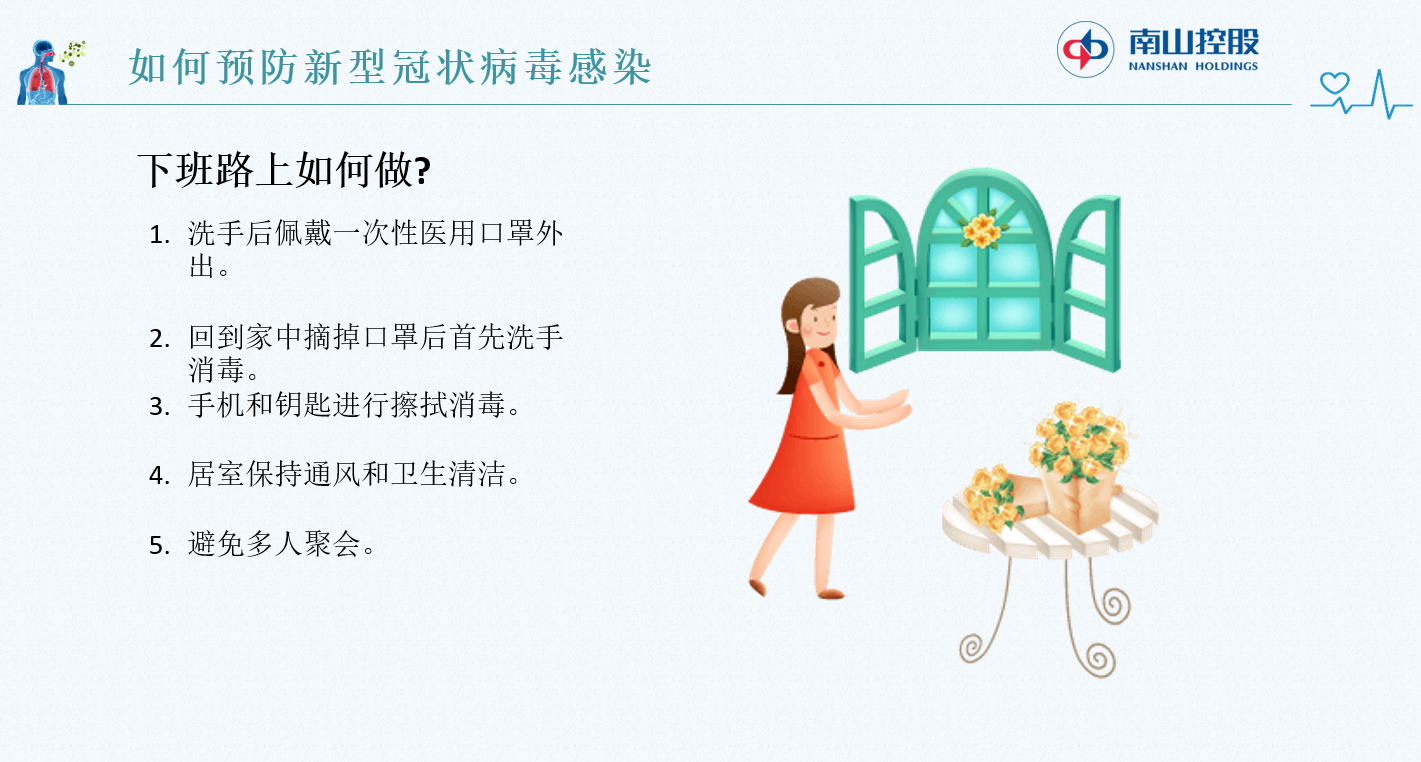 如何预防新型冠状病毒感染

南山控股
NANSHAN HOLDINGS

下班路上如何做?

1. 洗手后佩戴一次性医用口罩外出。

2. 回到家中摘掉口罩后首先洗手消毒。
3. 手机和钥匙进行擦拭消毒。

4. 居室保持通风和卫生清洁。

5. 避免多人聚会。